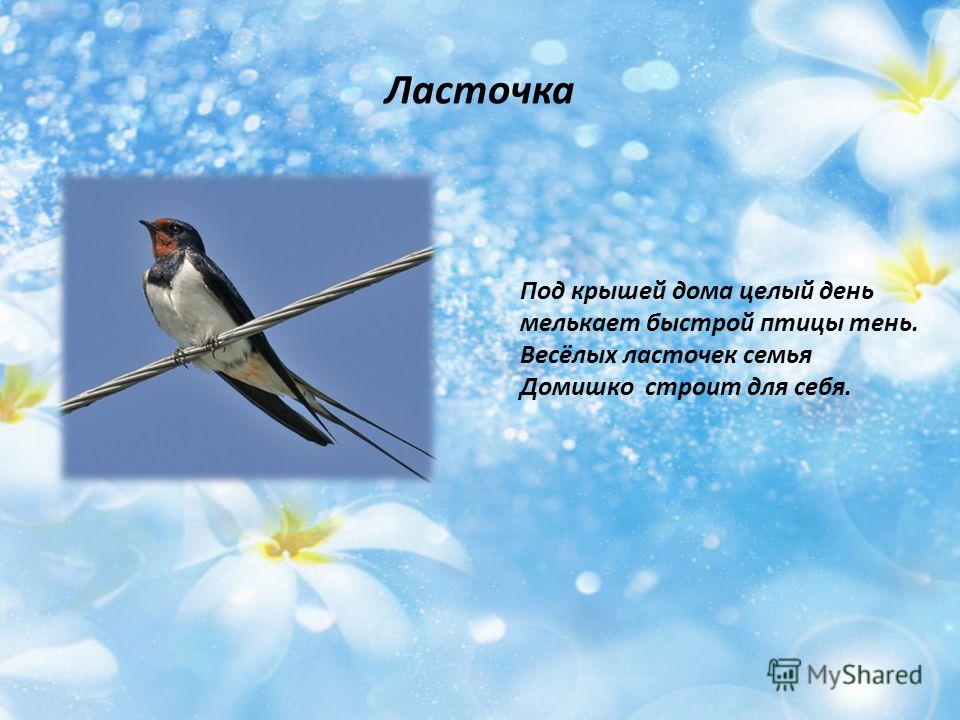 Ласточка

Под крышей дома целый день
мелькает быстрой птицы тень.
Весёлых ласточек семья
Домишко строит для себя.

MyShared